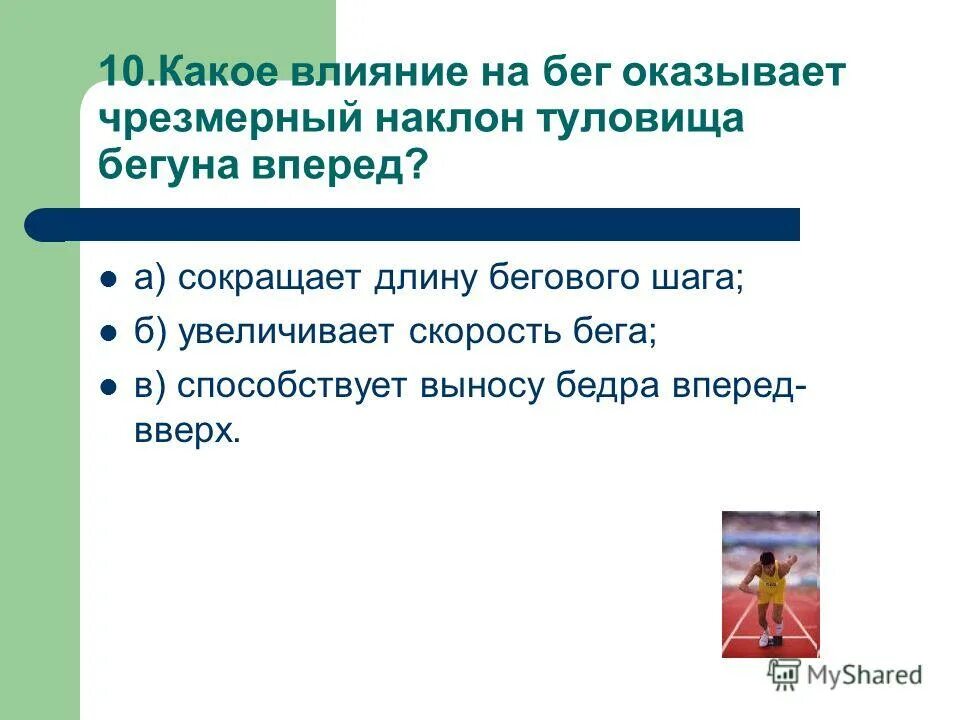 10.Какое влияние на бег оказывает чрезмерный наклон туловища бегуна вперед?

а) сокращает длину бегового шага;

б) увеличивает скорость бега;

в) способствует выносу бедра вперед-вверх.

MyShared